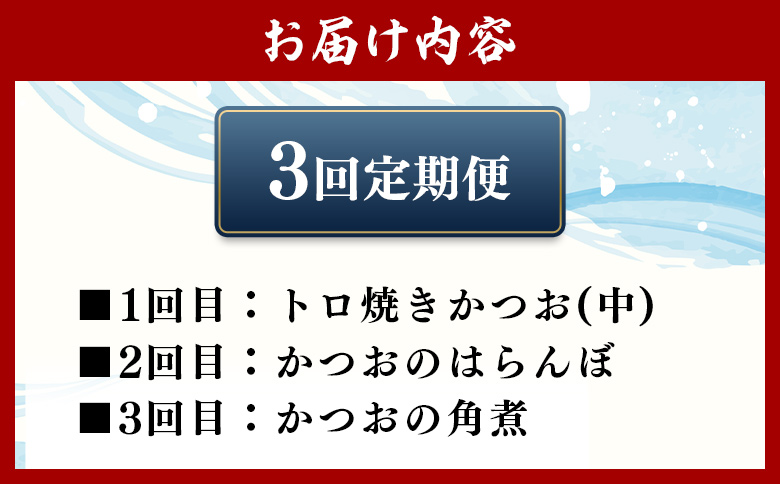 お届け内容

3回定期便

■1回目：トロ焼きかつお(中)
■2回目：かつおのはらんぼ
■3回目：かつおの角煮